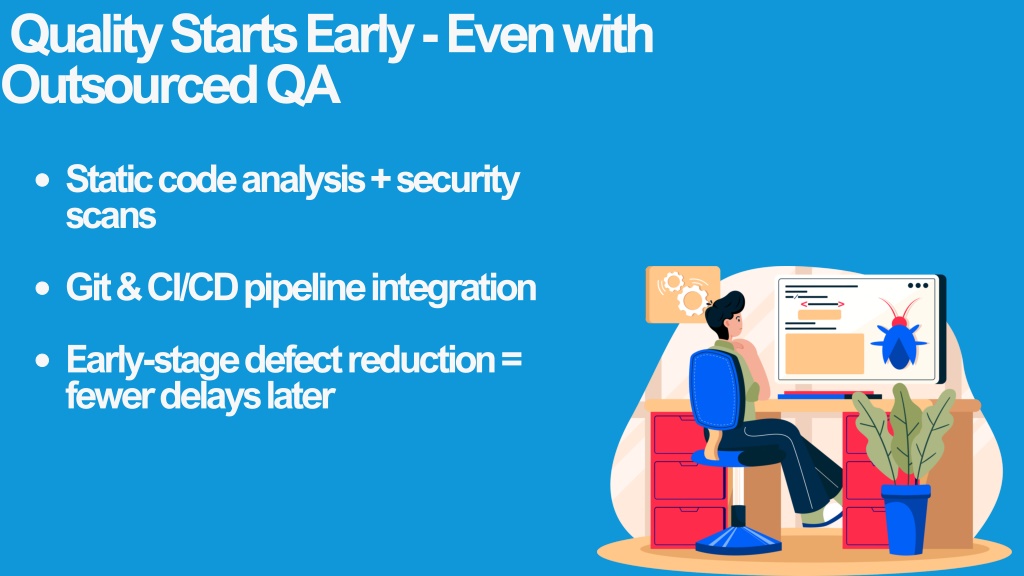 Quality Starts Early - Even with Outsourced QA

- Static code analysis + security scans
- Git & CI/CD pipeline integration
- Early-stage defect reduction = fewer delays later